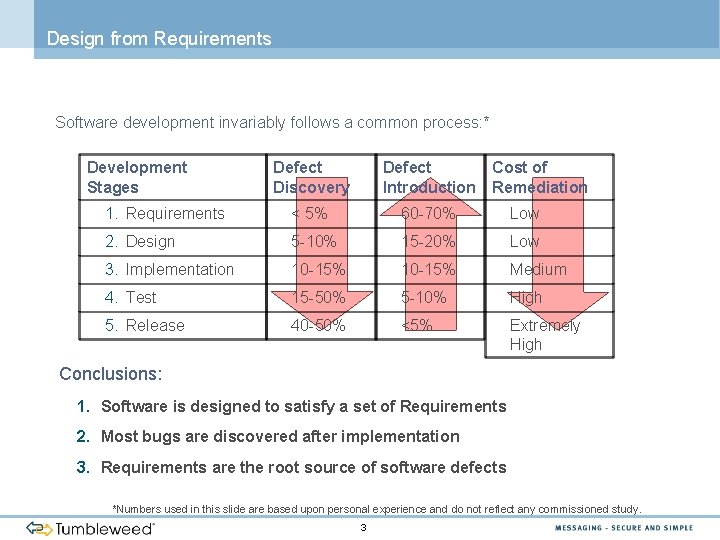 Design from Requirements

Software development invariably follows a common process:*

| Development Stages | Defect Discovery | Defect Introduction | Cost of Remediation |
|---|---|---|---|
| 1. Requirements | < 5% | 60-70% | Low |
| 2. Design | 5-10% | 15-20% | Low |
| 3. Implementation | 10-15% | 10-15% | Medium |
| 4. Test | 15-50% | 5-10% | High |
| 5. Release | 40-50% | <5% | Extremely High |

Conclusions:

1. Software is designed to satisfy a set of Requirements
2. Most bugs are discovered after implementation
3. Requirements are the root source of software defects

*Numbers used in this slide are based upon personal experience and do not reflect any commissioned study.

Tumbleweed

3

MESSAGING - SECURE AND SIMPLE